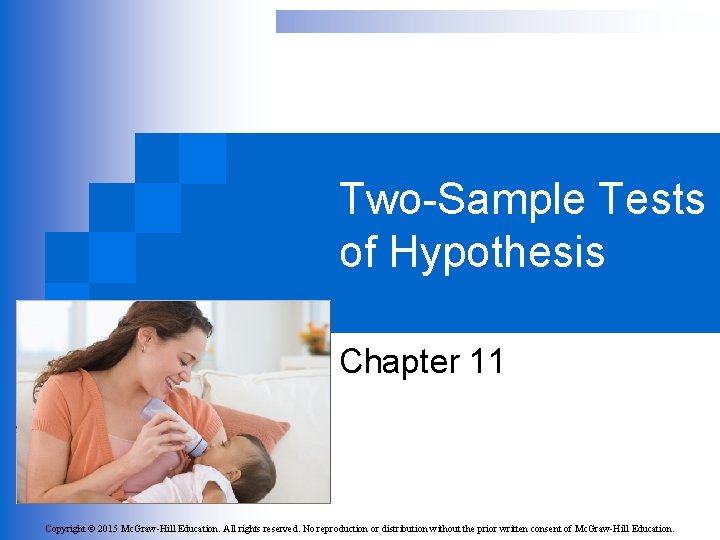 Two-Sample Tests of Hypothesis

Chapter 11

Copyright © 2015 McGraw-Hill Education. All rights reserved. No reproduction or distribution without the prior written consent of McGraw-Hill Education.